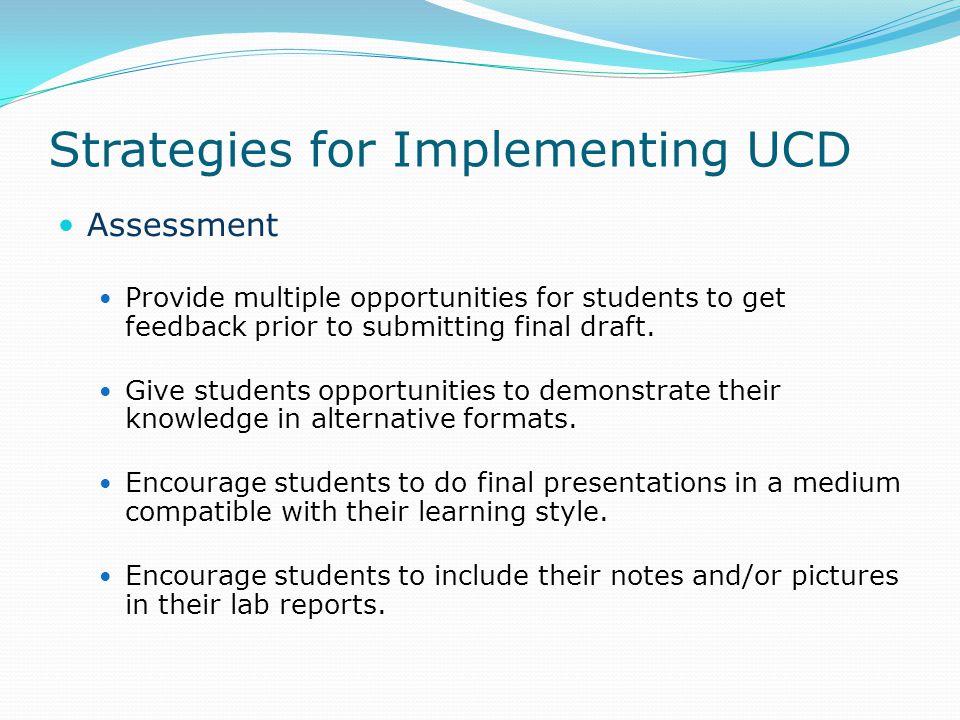 Strategies for Implementing UCD

• Assessment

• Provide multiple opportunities for students to get feedback prior to submitting final draft.

• Give students opportunities to demonstrate their knowledge in alternative formats.

• Encourage students to do final presentations in a medium compatible with their learning style.

• Encourage students to include their notes and/or pictures in their lab reports.